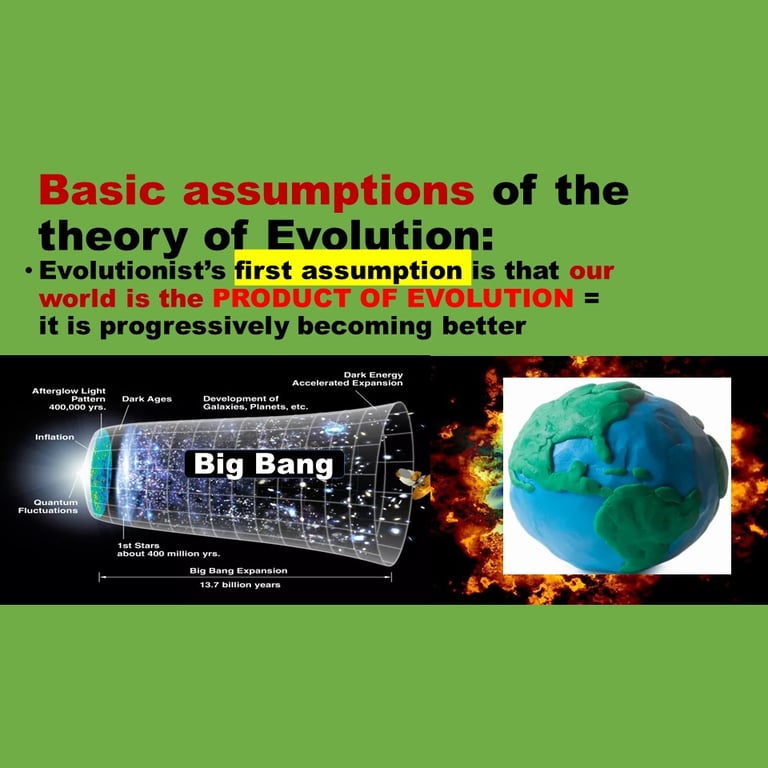 Basic assumptions of the theory of Evolution:

• Evolutionist's first assumption is that our world is the PRODUCT OF EVOLUTION = it is progressively becoming better

Afterglow Light Pattern 400,000 yrs.

Dark Ages

Development of Galaxies, Planets, etc.

Dark Energy Accelerated Expansion

Inflation

Big Bang

Quantum Fluctuations

1st Stars about 400 million yrs.

Big Bang Expansion

13.7 billion years